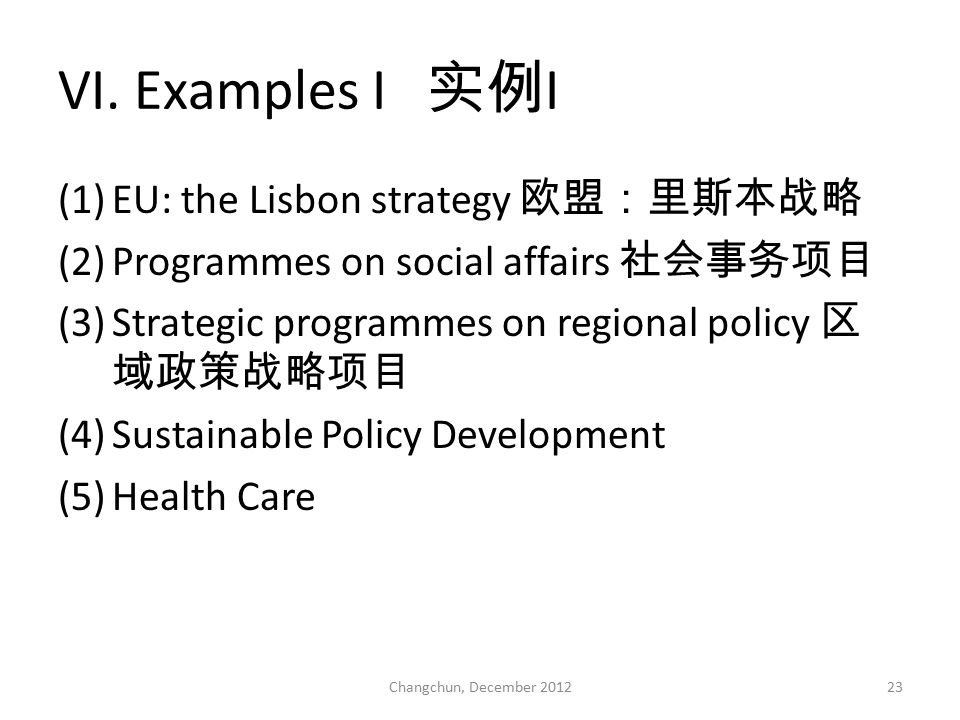 VI. Examples I 实例I

(1) EU: the Lisbon strategy 欧盟：里斯本战略

(2) Programmes on social affairs 社会事务项目

(3) Strategic programmes on regional policy 区域政策战略项目

(4) Sustainable Policy Development

(5) Health Care

Changchun, December 2012

23